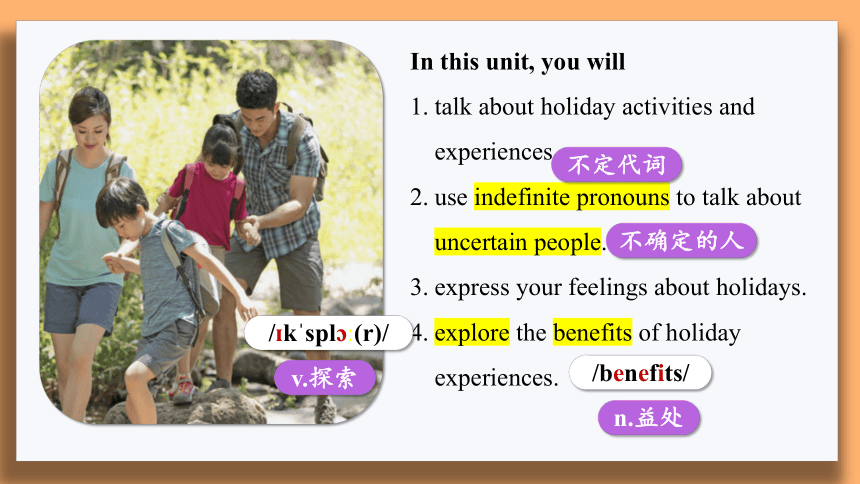 In this unit, you will

1. talk about holiday activities and experiences

不定代词

2. use indefinite pronouns to talk about uncertain people.

不确定的人

3. express your feelings about holidays.

4. explore the benefits of holiday experiences.

/ɪkˈsplɔː(r)/

v.探索

/benefits/

n.益处